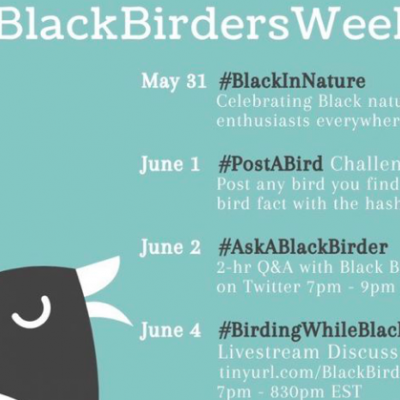 BlackBirdersWeel

May 31 #BlackInNature
Celebrating Black natu
enthusiasts everywher

June 1 #PostABird Challen
Post any bird you find
bird fact with the hash

June 2 #AskABlackBirder
2-hr Q&A with Black B
on Twitter 7pm - 9pm

June 4 #BirdingWhileBlac
Livestream Discuss
tinyurl.com/BlackBird
7pm - 830pm EST